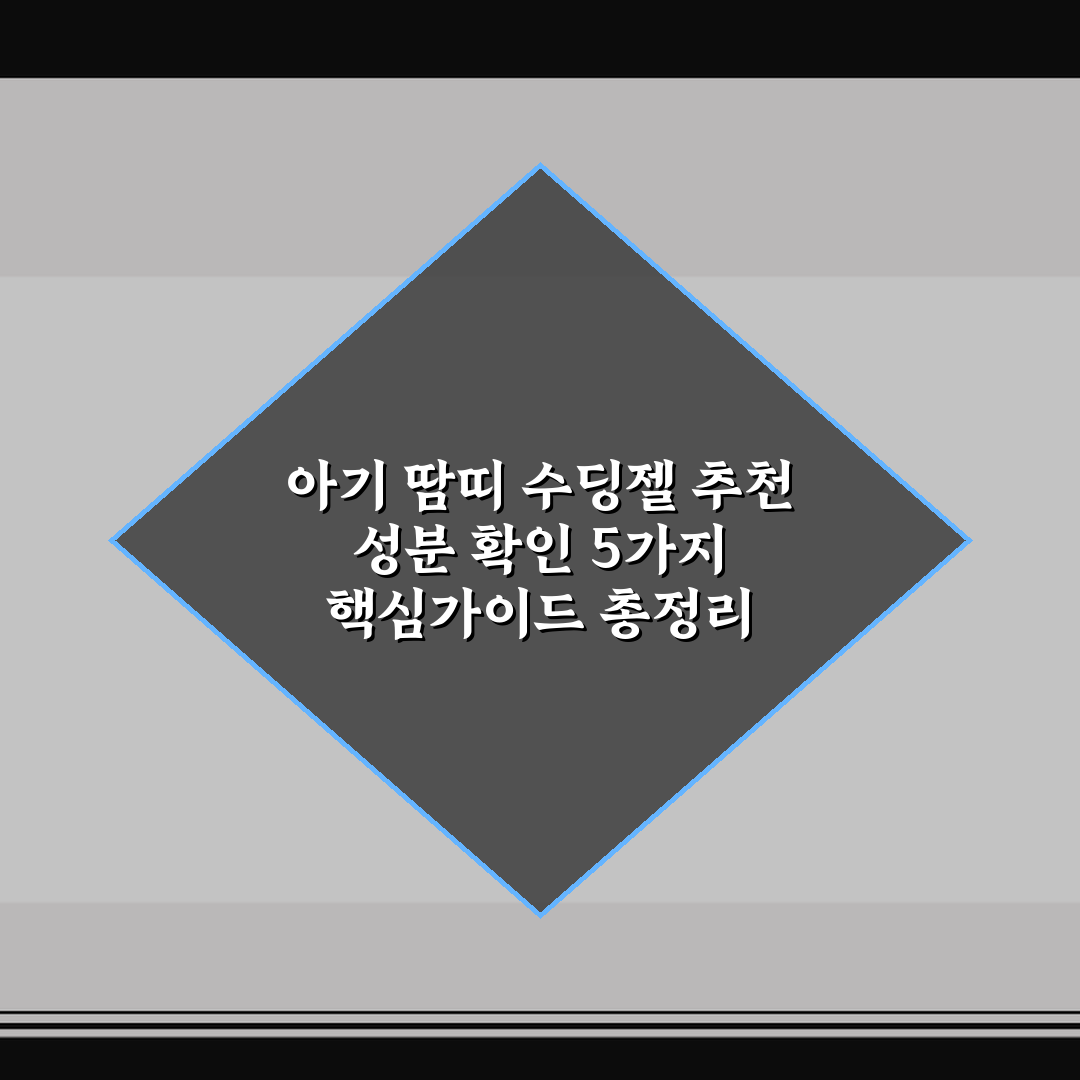 아기 땀띠 수딩젤 추천
성분 확인 5가지
핵심가이드 총정리